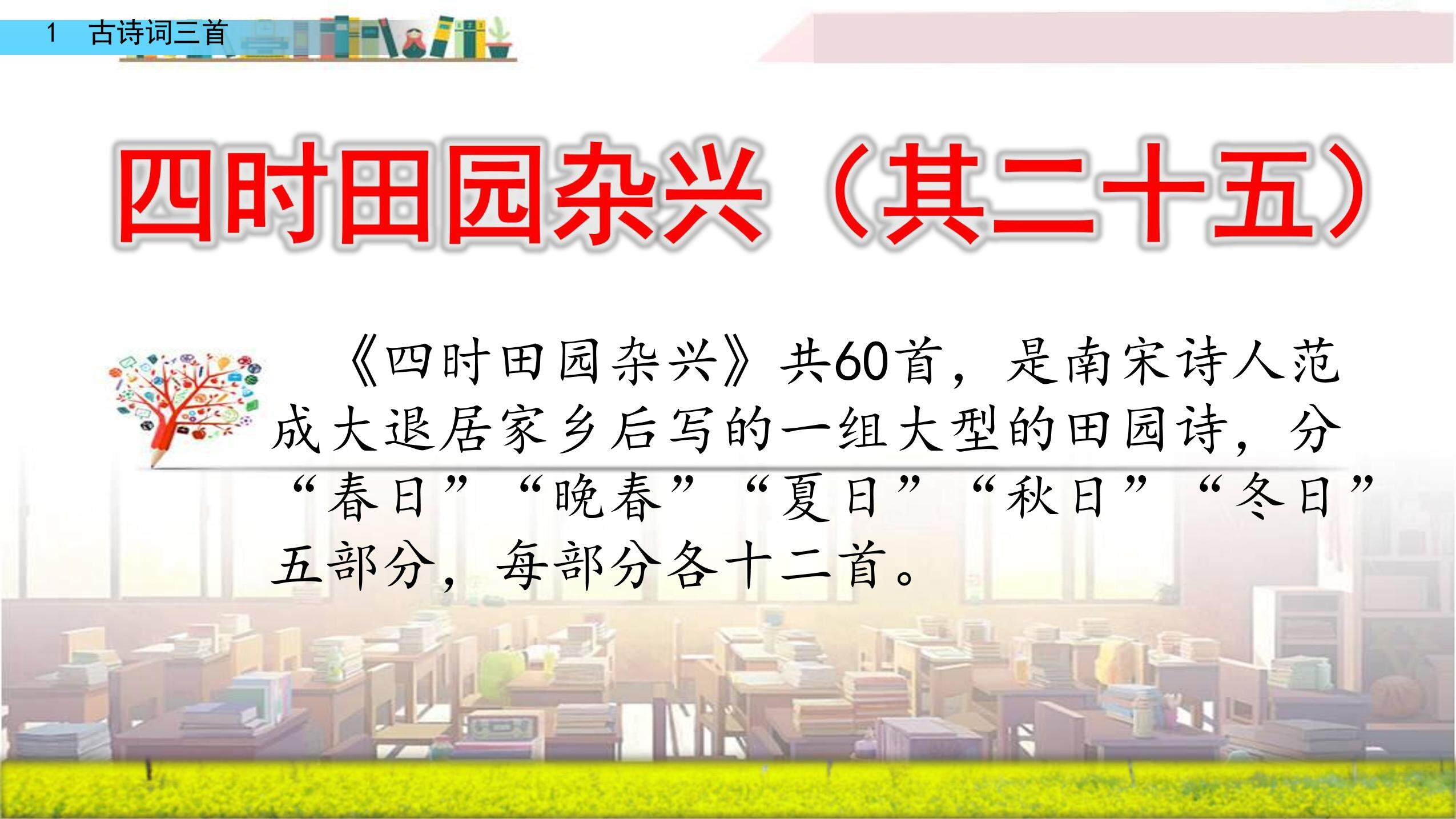 1 古诗词三首

四时田园杂兴（其二十五）

《四时田园杂兴》共60首，是南宋诗人范成大退居家乡后写的一组大型的田园诗，分“春日”“晚春”“夏日”“秋日”“冬日”五部分，每部分各十二首。